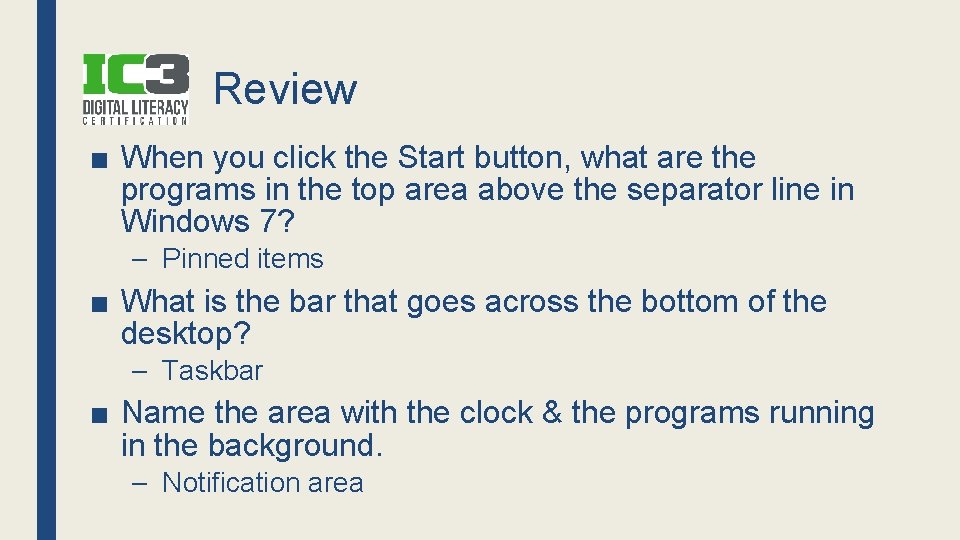 IC3
DIGITAL LITERACY
CERTIFICATION

Review

■ When you click the Start button, what are the programs in the top area above the separator line in Windows 7?
– Pinned items

■ What is the bar that goes across the bottom of the desktop?
– Taskbar

■ Name the area with the clock & the programs running in the background.
– Notification area